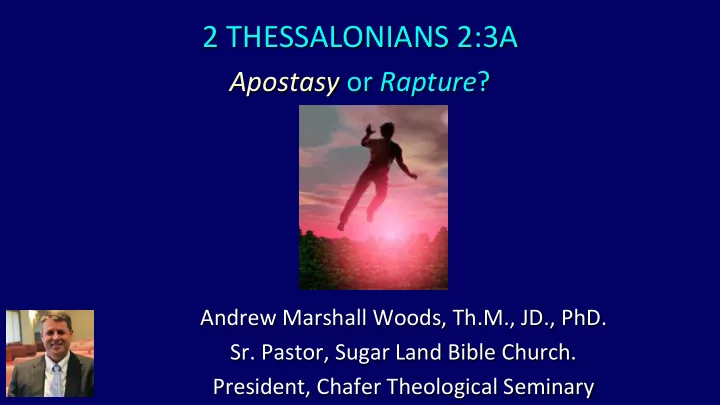 2 THESSALONIANS 2:3A

Apostasy or Rapture?

Andrew Marshall Woods, Th.M., JD., PhD.
Sr. Pastor, Sugar Land Bible Church.
President, Chafer Theological Seminary